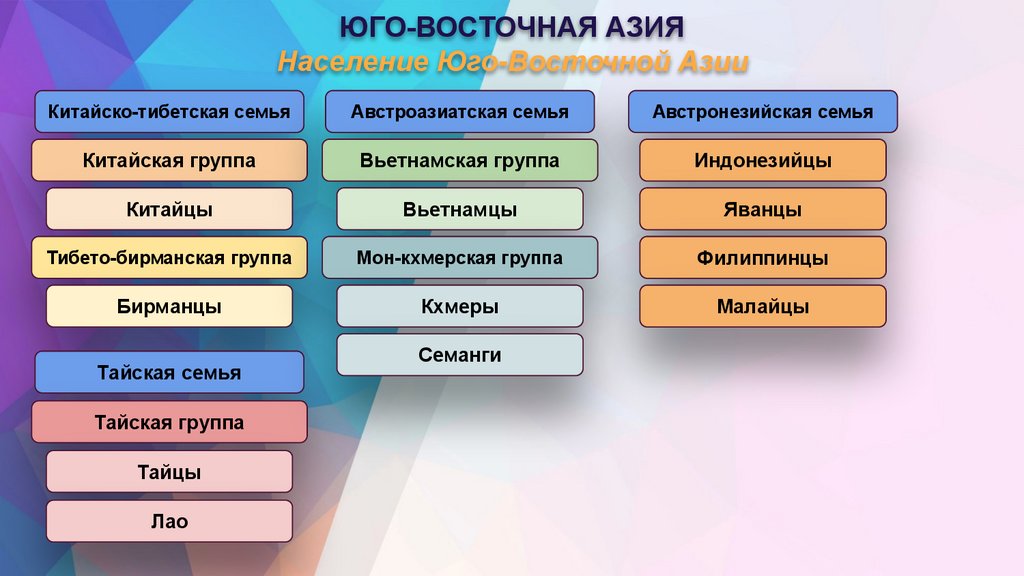 ЮГО-ВОСТОЧНАЯ АЗИЯ
Население Юго-Восточной Азии

Китайско-тибетская семья
Китайская группа
Китайцы
Тибето-бирманская группа
Бирманцы

Тайская семья
Тайская группа
Тайцы
Лао

Австроазиатская семья
Вьетнамская группа
Вьетнамцы
Мон-кхмерская группа
Кхмеры
Семанги

Австронезийская семья
Индонезийцы
Яванцы
Филиппинцы
Малайцы